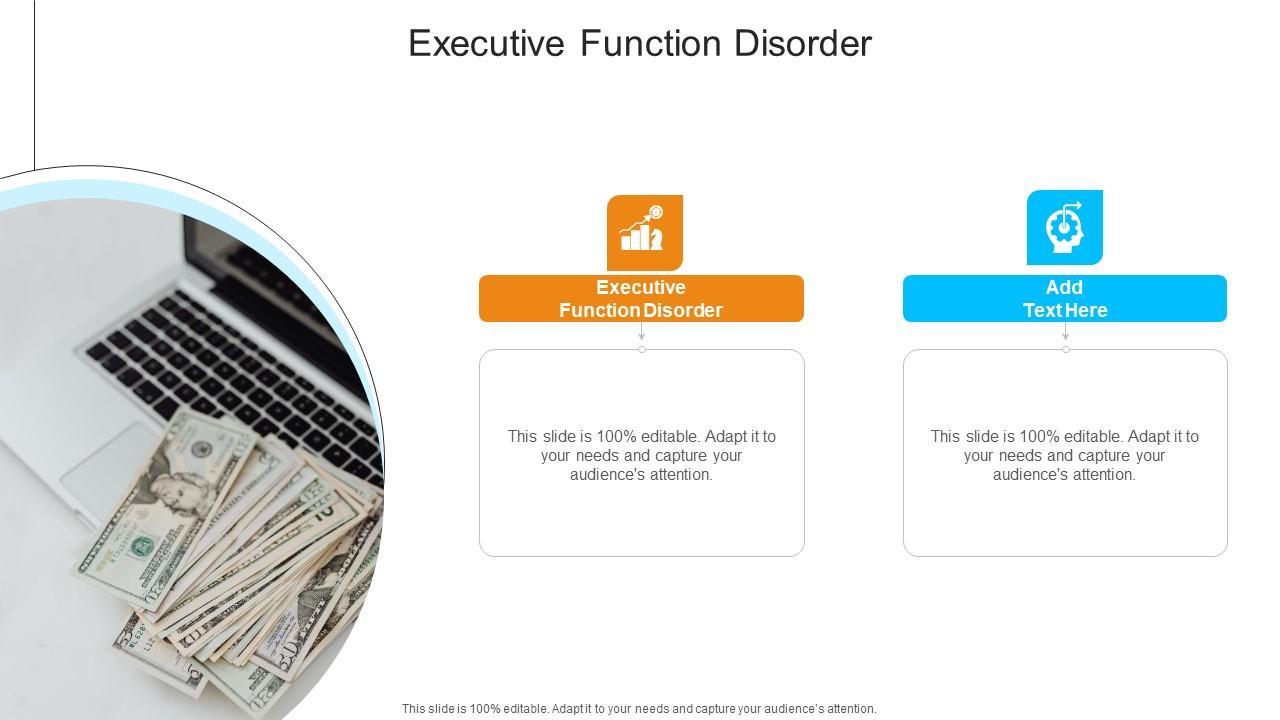 Executive Function Disorder

Executive Function Disorder

This slide is 100% editable. Adapt it to your needs and capture your audience's attention.

Add Text Here

This slide is 100% editable. Adapt it to your needs and capture your audience's attention.

This slide is 100% editable. Adapt it to your needs and capture your audience's attention.